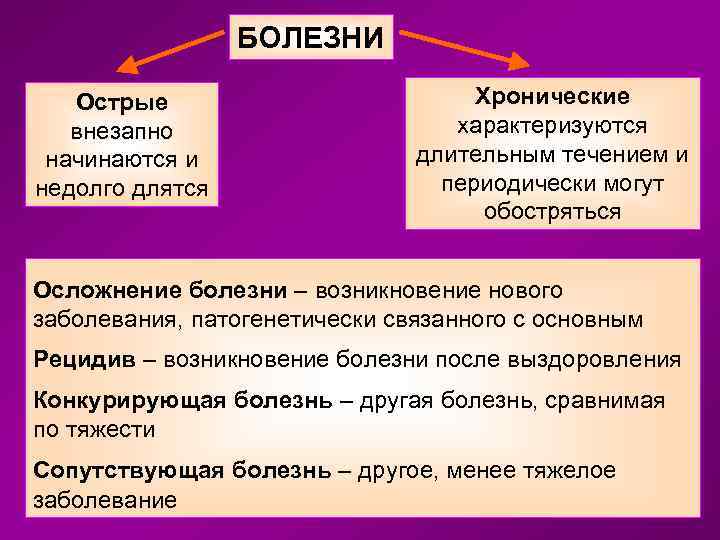 БОЛЕЗНИ

Острые внезапно начинаются и недолго длятся

Хронические характеризуются длительным течением и периодически могут обостряться

Осложнение болезни – возникновение нового заболевания, патогенетически связанного с основным

Рецидив – возникновение болезни после выздоровления

Конкурирующая болезнь – другая болезнь, сравнимая по тяжести

Сопутствующая болезнь – другое, менее тяжелое заболевание